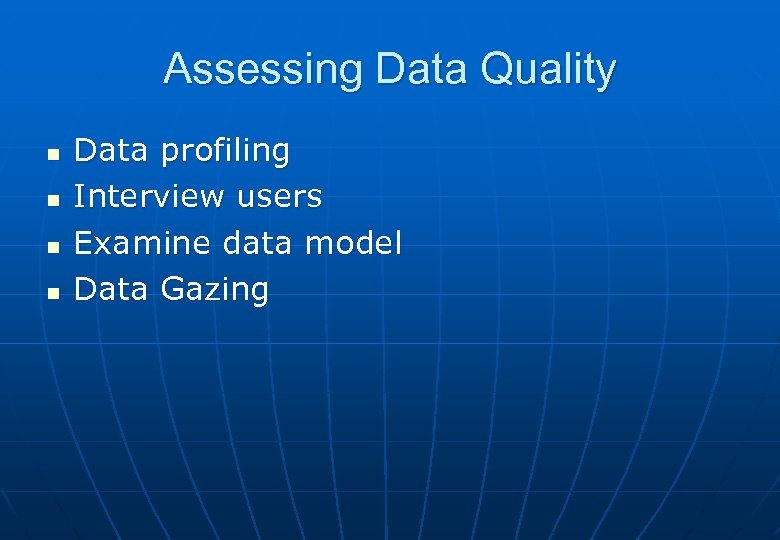 Assessing Data Quality

- Data profiling
- Interview users
- Examine data model
- Data Gazing